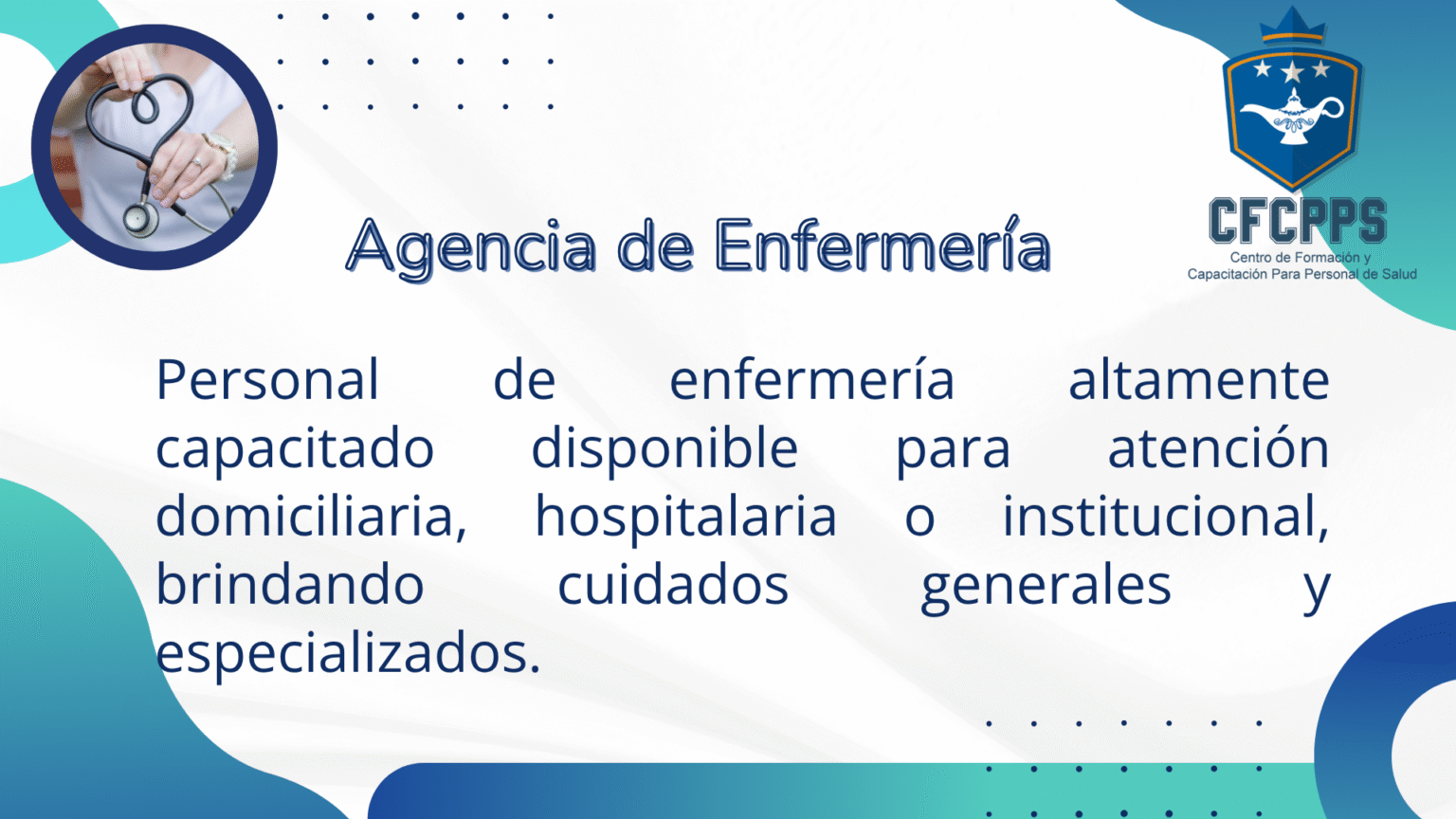 CFCPPS
Centro de Formación y
Capacitación Para Personal de Salud

Agencia de Enfermería

Personal de enfermería altamente capacitado disponible para atención domiciliaria, hospitalaria o institucional, brindando cuidados generales y especializados.